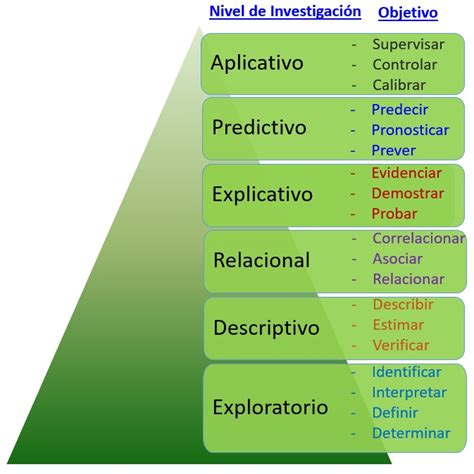 Nivel de Investigación Objetivo

Aplicativo
- Supervisar
- Controlar
- Calibrar

Predictivo
- Predecir
- Pronosticar
- Prever

Explicativo
- Evidenciar
- Demostrar
- Probar

Relacional
- Correlacionar
- Asociar
- Relacionar

Descriptivo
- Describir
- Estimar
- Verificar

Exploratorio
- Identificar
- Interpretar
- Definir
- Determinar